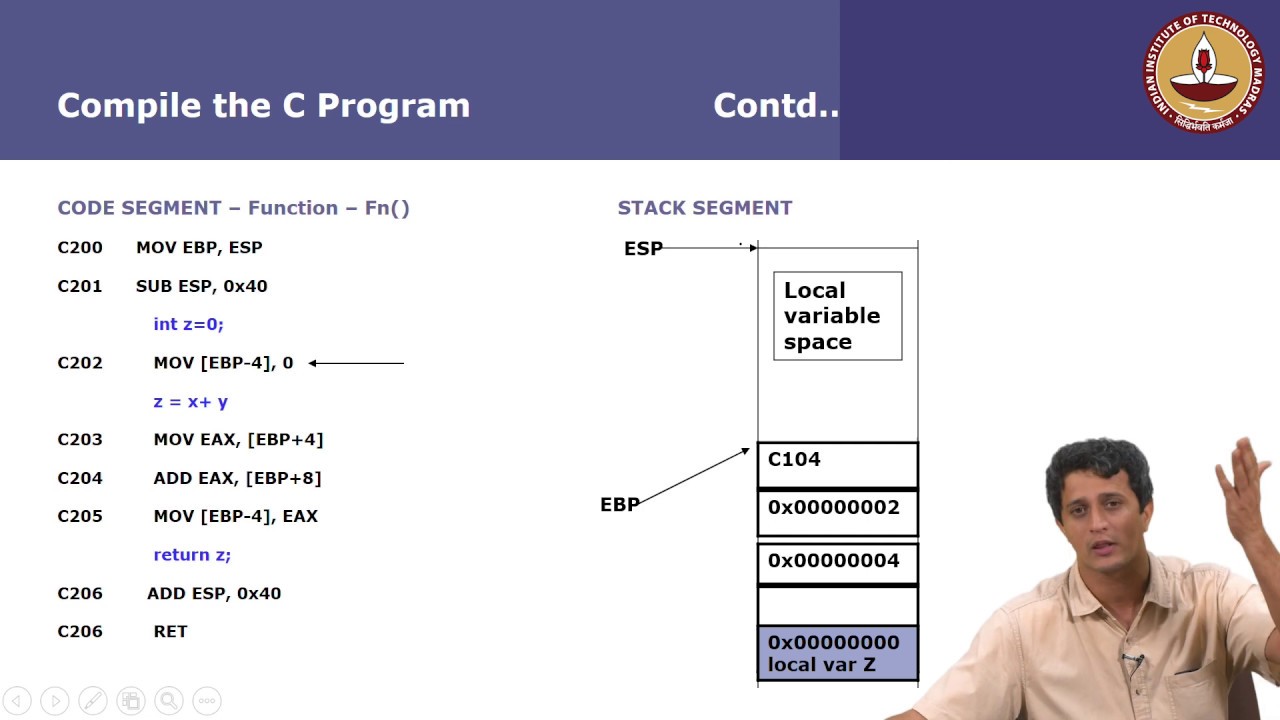 Compile the C Program Contd..

INDIAN INSTITUTE OF TECHNOLOGY MADRAS सिद्धिर्भवति कर्मजा

CODE SEGMENT – Function – Fn()

C200 MOV EBP, ESP

C201 SUB ESP, 0x40

int z=0;

C202 MOV [EBP-4], 0

z = x+ y

C203 MOV EAX, [EBP+4]

C204 ADD EAX, [EBP+8]

C205 MOV [EBP-4], EAX

return z;

C206 ADD ESP, 0x40

C206 RET

STACK SEGMENT

ESP

Local variable space

EBP

C104

0x00000002

0x00000004

0x00000000 local var Z